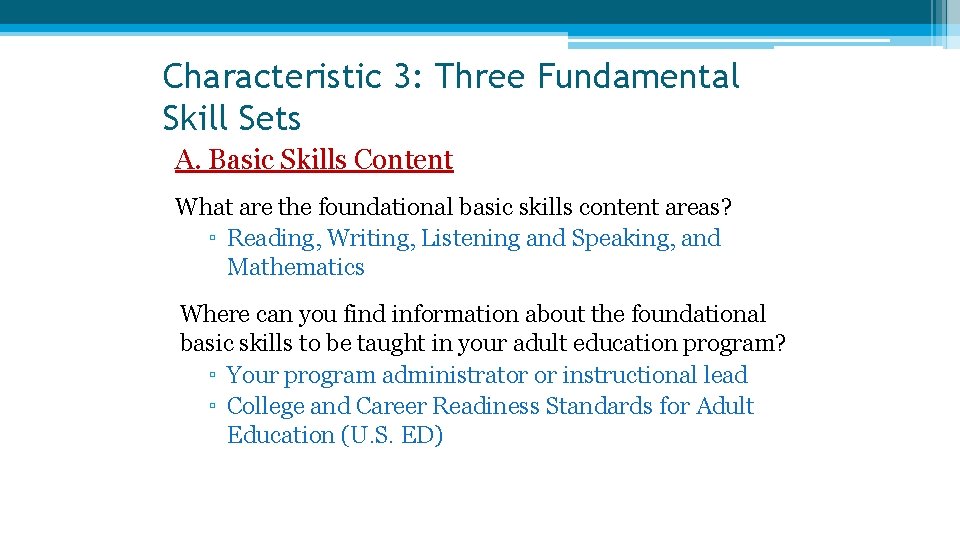 Characteristic 3: Three Fundamental Skill Sets

A. Basic Skills Content

What are the foundational basic skills content areas?

▫ Reading, Writing, Listening and Speaking, and Mathematics

Where can you find information about the foundational basic skills to be taught in your adult education program?

▫ Your program administrator or instructional lead
▫ College and Career Readiness Standards for Adult Education (U.S. ED)